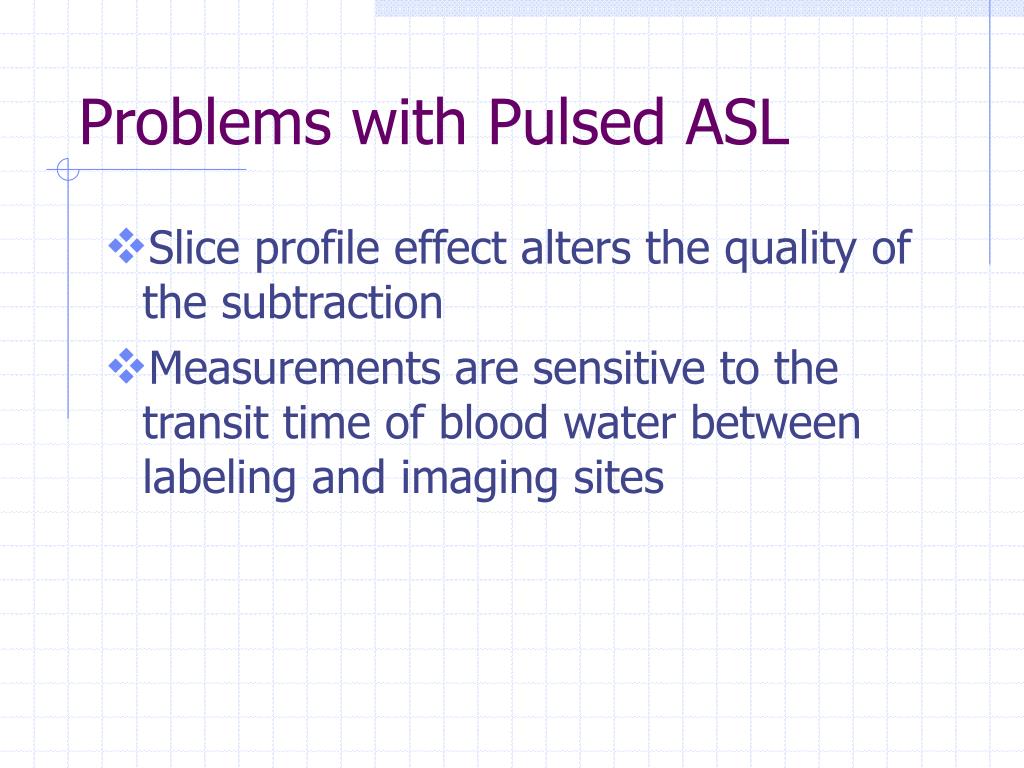 Problems with Pulsed ASL

❖Slice profile effect alters the quality of the subtraction

❖Measurements are sensitive to the transit time of blood water between labeling and imaging sites